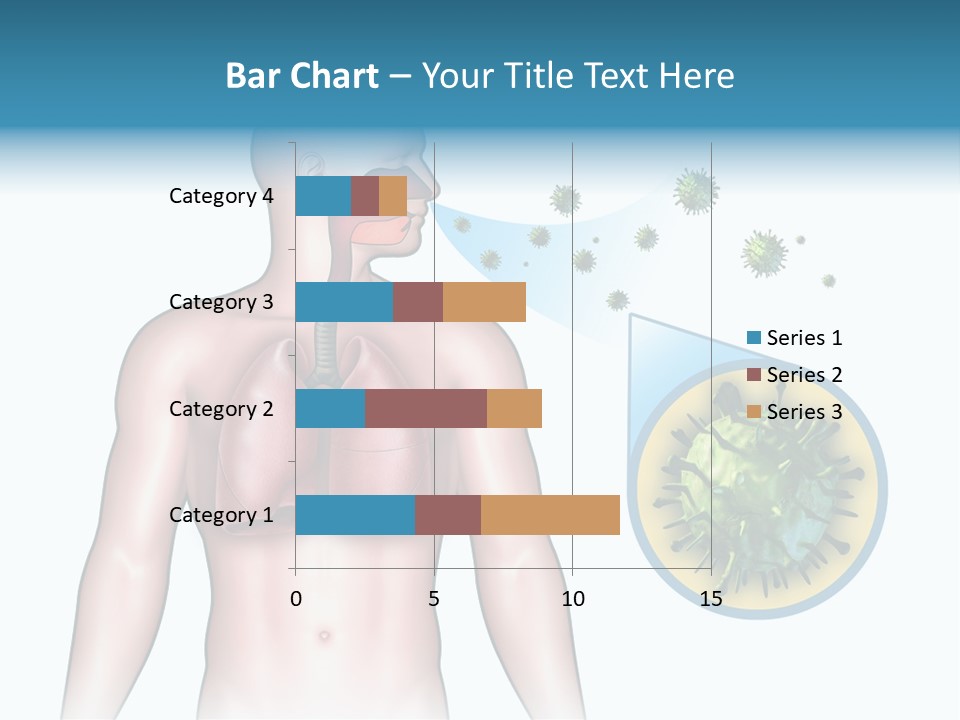 Bar Chart – Your Title Text Here

Category 4
Category 3
Category 2
Category 1

0
5
10
15

Series 1
Series 2
Series 3